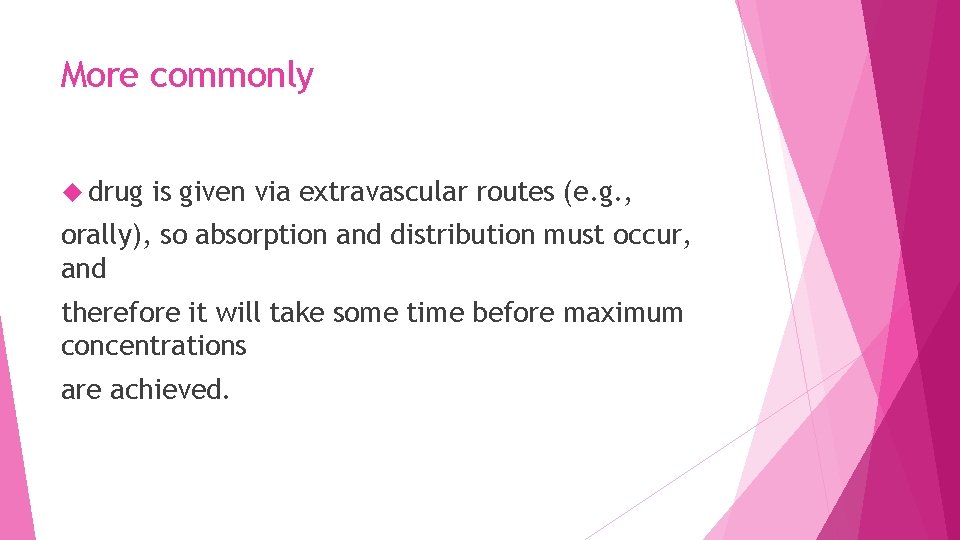 More commonly

drug is given via extravascular routes (e.g.,

orally), so absorption and distribution must occur, and

therefore it will take some time before maximum concentrations

are achieved.